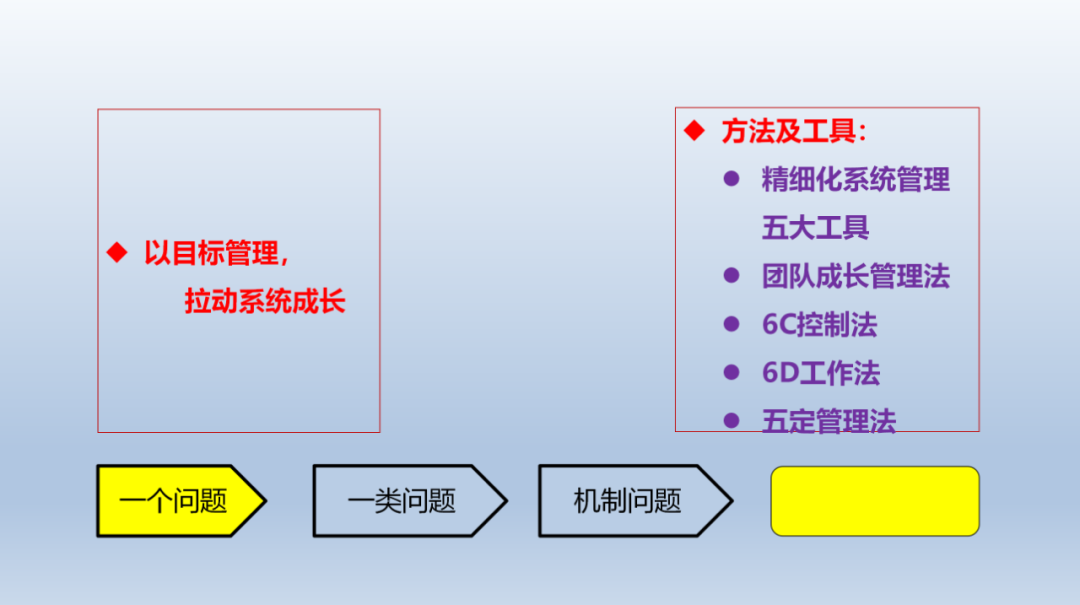 ◆ 以目标管理，
拉动系统成长

◆ 方法及工具：
● 精细化系统管理五大工具
● 团队成长管理法
● 6C控制法
● 6D工作法
● 五定管理法

一个问题

一类问题

机制问题